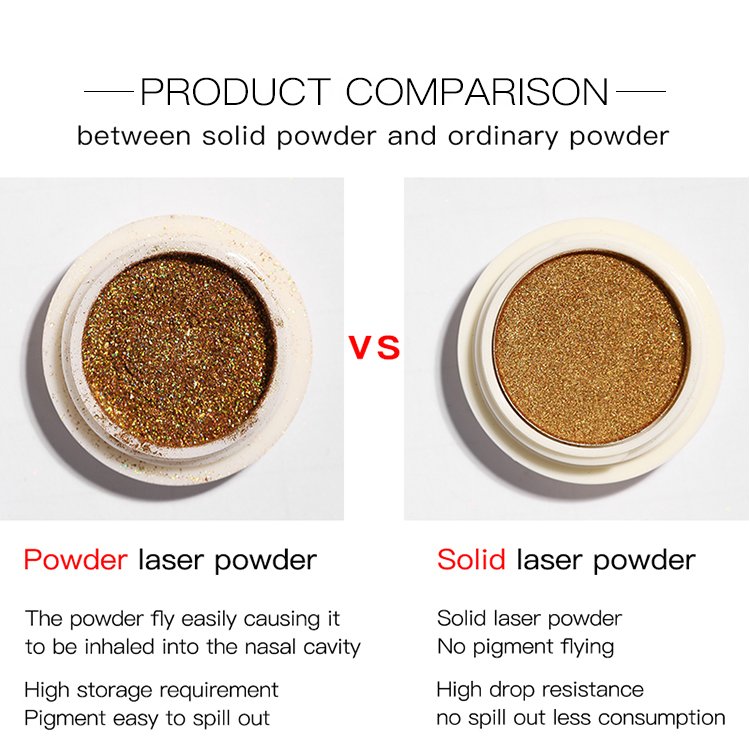 PRODUCT COMPARISON

between solid powder and ordinary powder

VS

Powder laser powder

The powder fly easily causing it to be inhaled into the nasal cavity

High storage requirement
Pigment easy to spill out

Solid laser powder

Solid laser powder
No pigment flying

High drop resistance
no spill out less consumption